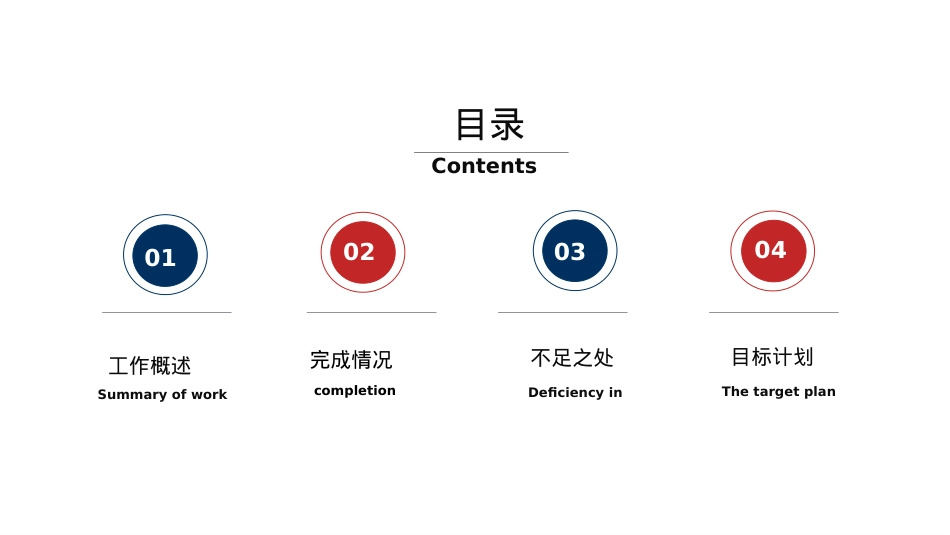 目录

Contents

01

工作概述

Summary of work

02

完成情况

completion

03

不足之处

Deficiency in

04

目标计划

The target plan